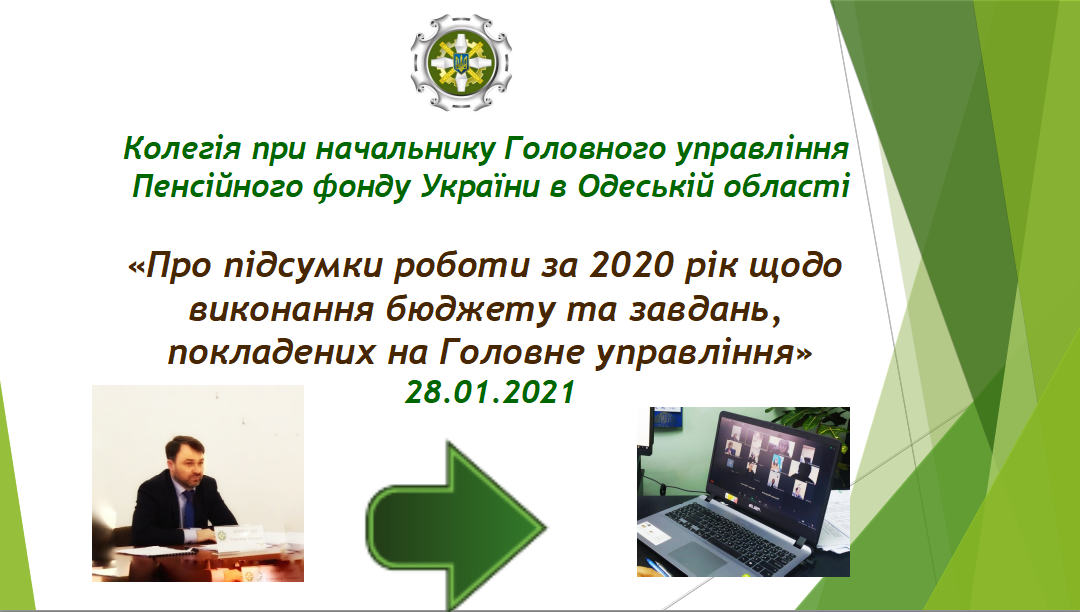 Колегія при начальнику Головного управління Пенсійного фонду України в Одеській області

«Про підсумки роботи за 2020 рік щодо виконання бюджету та завдань, покладених на Головне управління»
28.01.2021